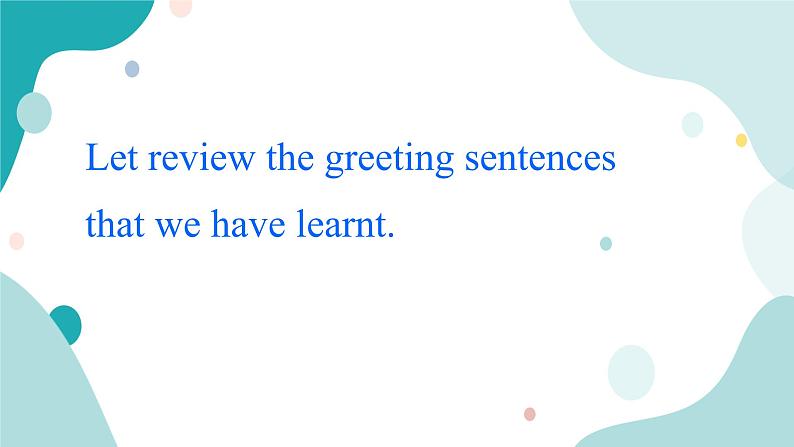 Let review the greeting sentences that we have learnt.